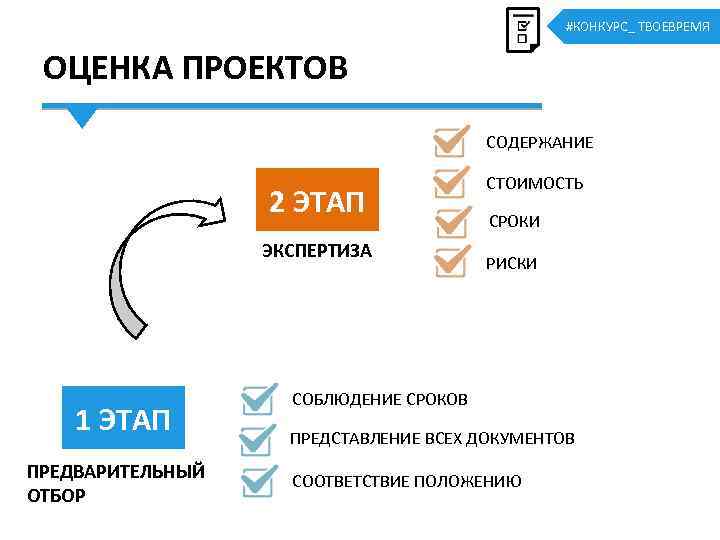 #КОНКУРС_ ТВОЕВРЕМЯ

ОЦЕНКА ПРОЕКТОВ

2 ЭТАП

ЭКСПЕРТИЗА

СОДЕРЖАНИЕ

СТОИМОСТЬ

СРОКИ

РИСКИ

1 ЭТАП

ПРЕДВАРИТЕЛЬНЫЙ ОТБОР

СОБЛЮДЕНИЕ СРОКОВ

ПРЕДСТАВЛЕНИЕ ВСЕХ ДОКУМЕНТОВ

СООТВЕТСТВИЕ ПОЛОЖЕНИЮ